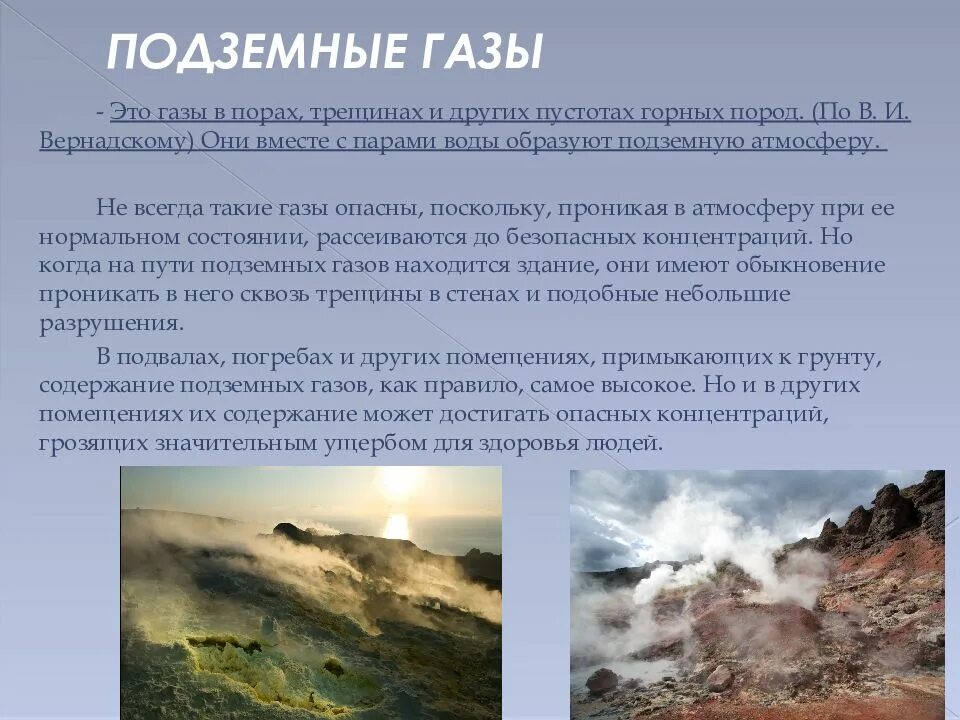 ПОДЗЕМНЫЕ ГАЗЫ

- Это газы в порах, трещинах и других пустотах горных пород. (По В. И. Вернадскому) Они вместе с парами воды образуют подземную атмосферу.

Не всегда такие газы опасны, поскольку, проникая в атмосферу при ее нормальном состоянии, рассеиваются до безопасных концентраций. Но когда на пути подземных газов находится здание, они имеют обыкновение проникать в него сквозь трещины в стенах и подобные небольшие разрушения.

В подвалах, погребах и других помещениях, примыкающих к грунту, содержание подземных газов, как правило, самое высокое. Но и в других помещениях их содержание может достигать опасных концентраций, грозящих значительным ущербом для здоровья людей.